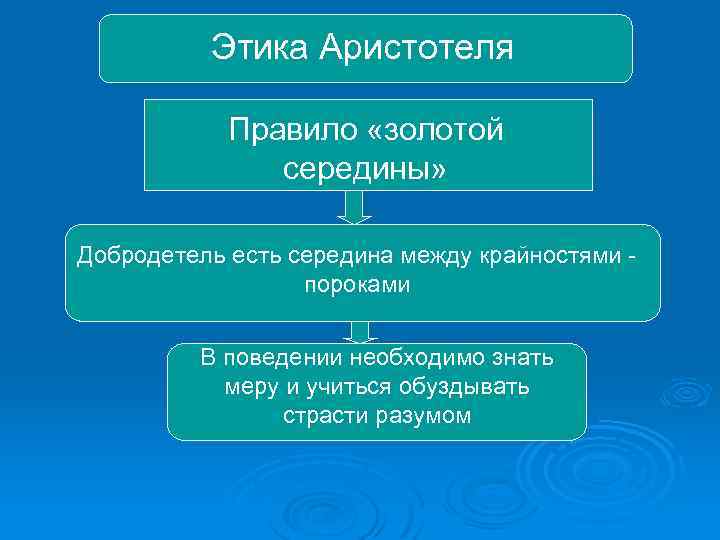 Этика Аристотеля

Правило «золотой середины»

Добродетель есть середина между крайностями - пороками

В поведении необходимо знать меру и учиться обуздывать страсти разумом